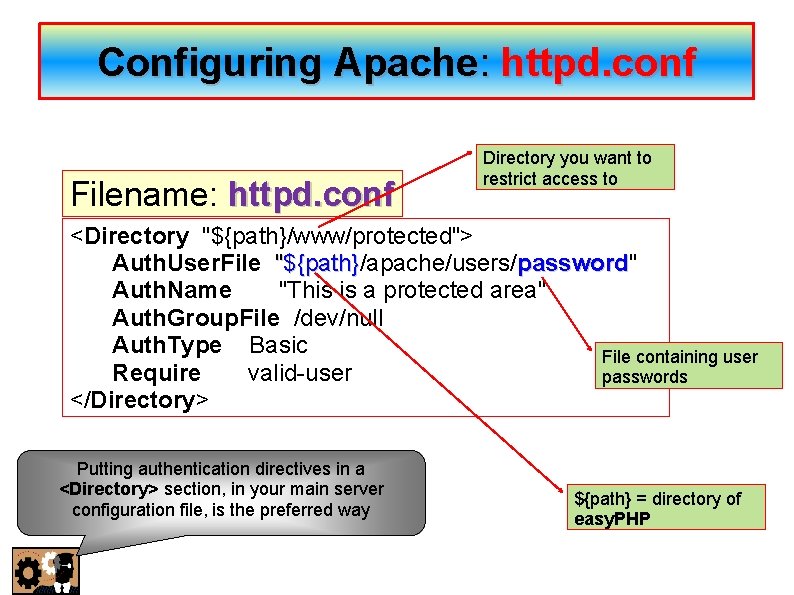 Configuring Apache: httpd.conf

Directory you want to restrict access to

Filename: httpd.conf

<Directory "${path}/www/protected">
AuthUserFile "${path}/apache/users/password"
AuthName "This is a protected area"
AuthGroupFile /dev/null
AuthType Basic
Require valid-user
</Directory>

File containing user passwords

Putting authentication directives in a <Directory> section, in your main server configuration file, is the preferred way

${path} = directory of easyPHP